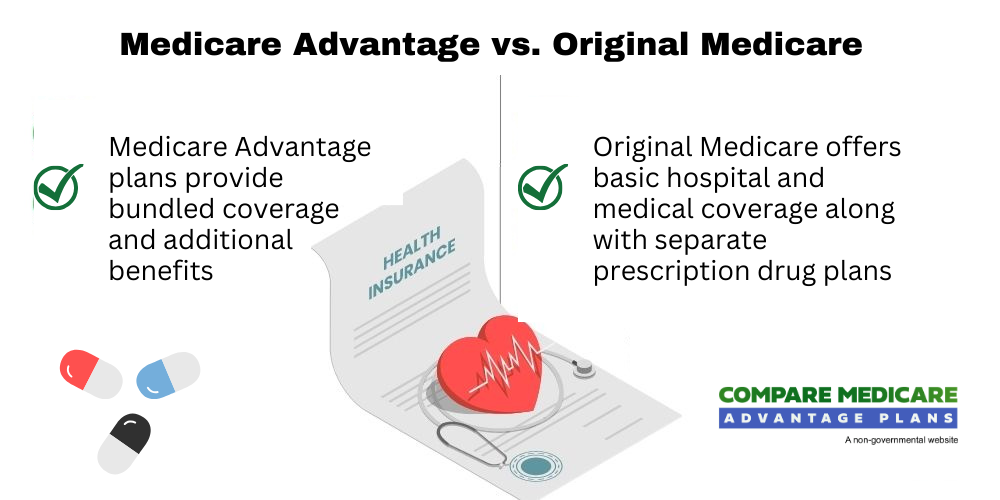 Medicare Advantage vs. Original Medicare

Medicare Advantage plans provide bundled coverage and additional benefits

Original Medicare offers basic hospital and medical coverage along with separate prescription drug plans

HEALTH INSURANCE

COMPARE MEDICARE
ADVANTAGE PLANS
A non-governmental website